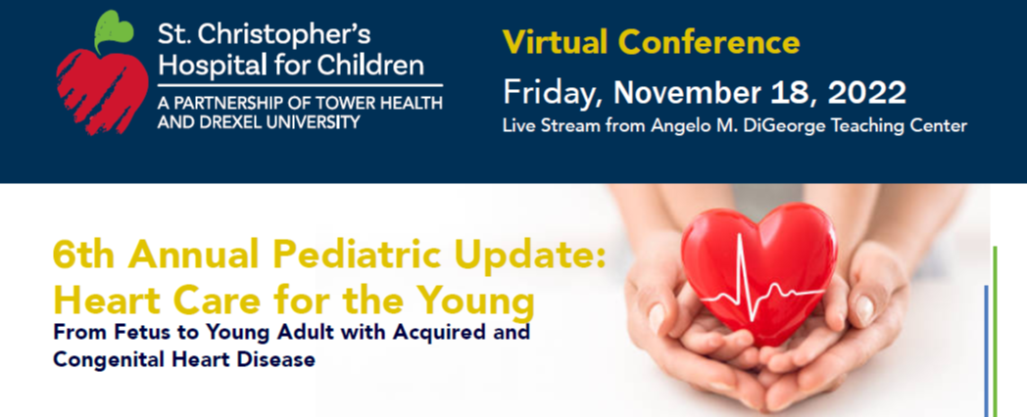 St. Christopher's Hospital for Children
A PARTNERSHIP OF TOWER HEALTH AND DREXEL UNIVERSITY

Virtual Conference
Friday, November 18, 2022
Live Stream from Angelo M. DiGeorge Teaching Center

6th Annual Pediatric Update: Heart Care for the Young
From Fetus to Young Adult with Acquired and Congenital Heart Disease